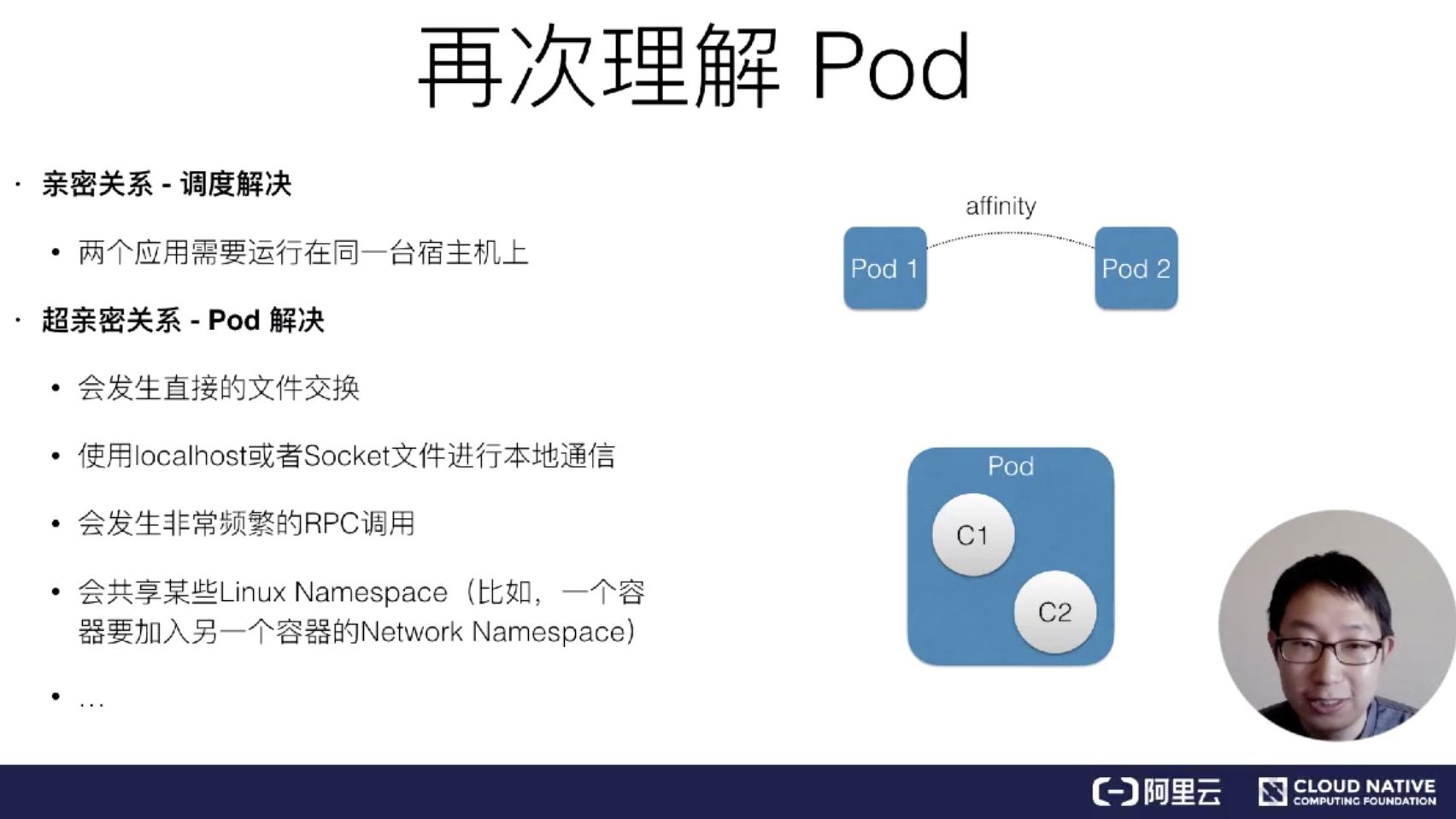 再次理解 Pod

· 亲密关系 - 调度解决

• 两个应用需要运行在同一台宿主机上

· 超亲密关系 - Pod 解决

• 会发生直接的文件交换

• 使用localhost或者Socket文件进行本地通信

• 会发生非常频繁的RPC调用

• 会共享某些Linux Namespace（比如，一个容器要加入另一个容器的Network Namespace）

• …

affinity

Pod 1

Pod 2

Pod

C1

C2

阿里云

CLOUD NATIVE
COMPUTING FOUNDATION